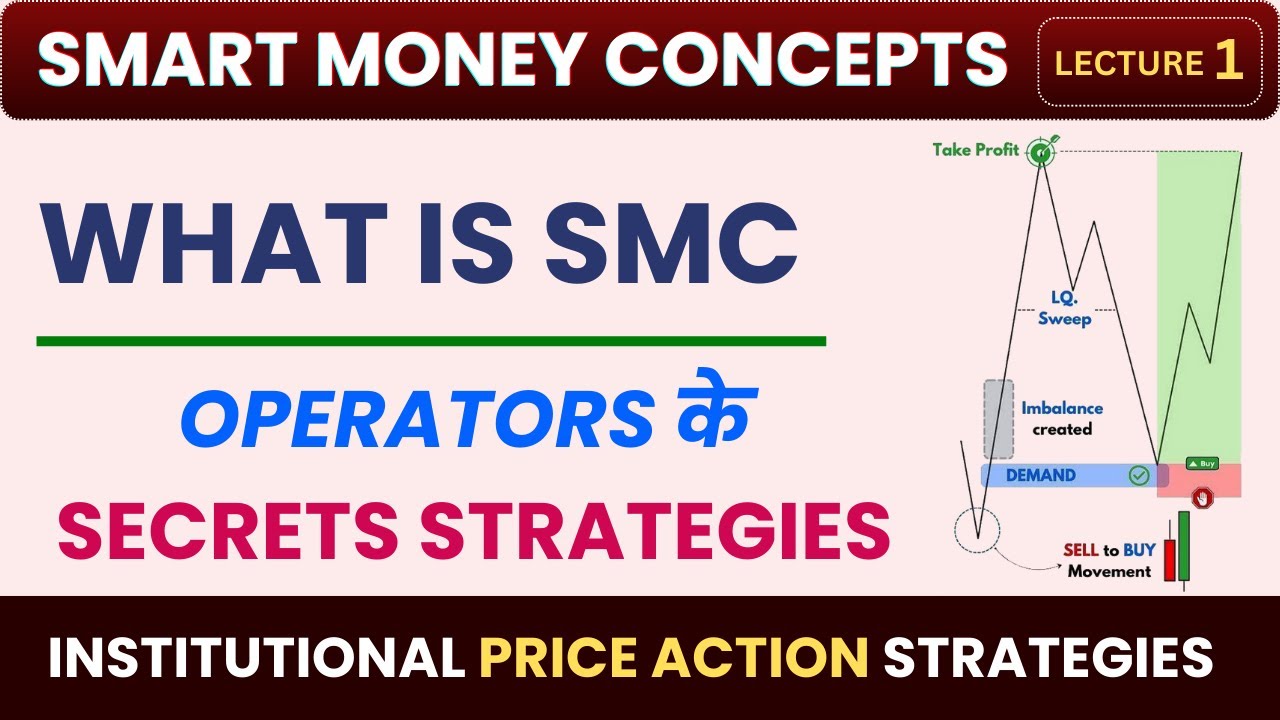 SMART MONEY CONCEPTS

LECTURE 1

WHAT IS SMC

OPERATORS के

SECRETS STRATEGIES

Take Profit

LQ. Sweep

Imbalance created

DEMAND

Buy

SELL to BUY Movement

INSTITUTIONAL PRICE ACTION STRATEGIES